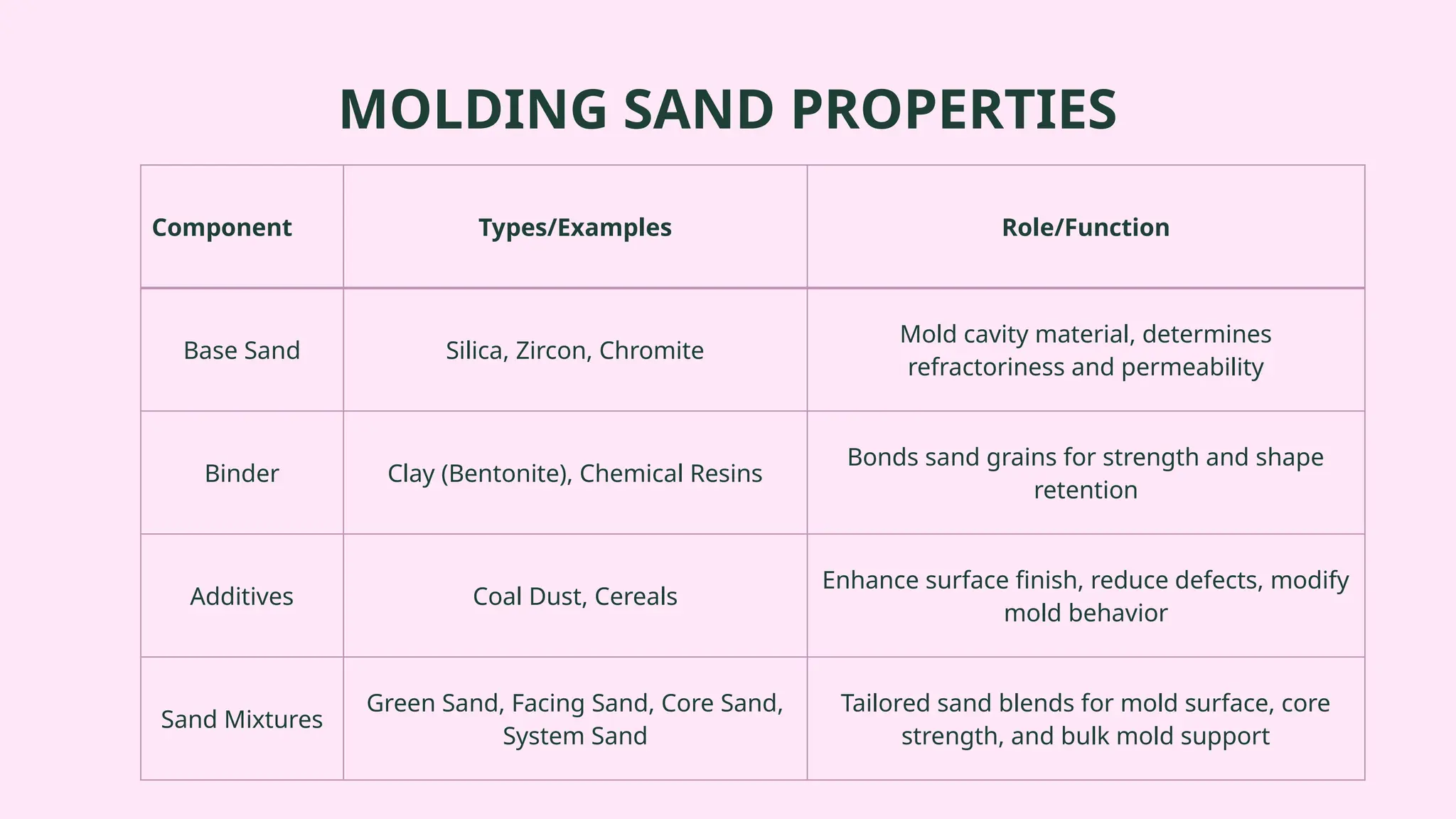 MOLDING SAND PROPERTIES

| Component | Types/Examples | Role/Function |
|---|---|---|
| Base Sand | Silica, Zircon, Chromite | Mold cavity material, determines refractoriness and permeability |
| Binder | Clay (Bentonite), Chemical Resins | Bonds sand grains for strength and shape retention |
| Additives | Coal Dust, Cereals | Enhance surface finish, reduce defects, modify mold behavior |
| Sand Mixtures | Green Sand, Facing Sand, Core Sand, System Sand | Tailored sand blends for mold surface, core strength, and bulk mold support |